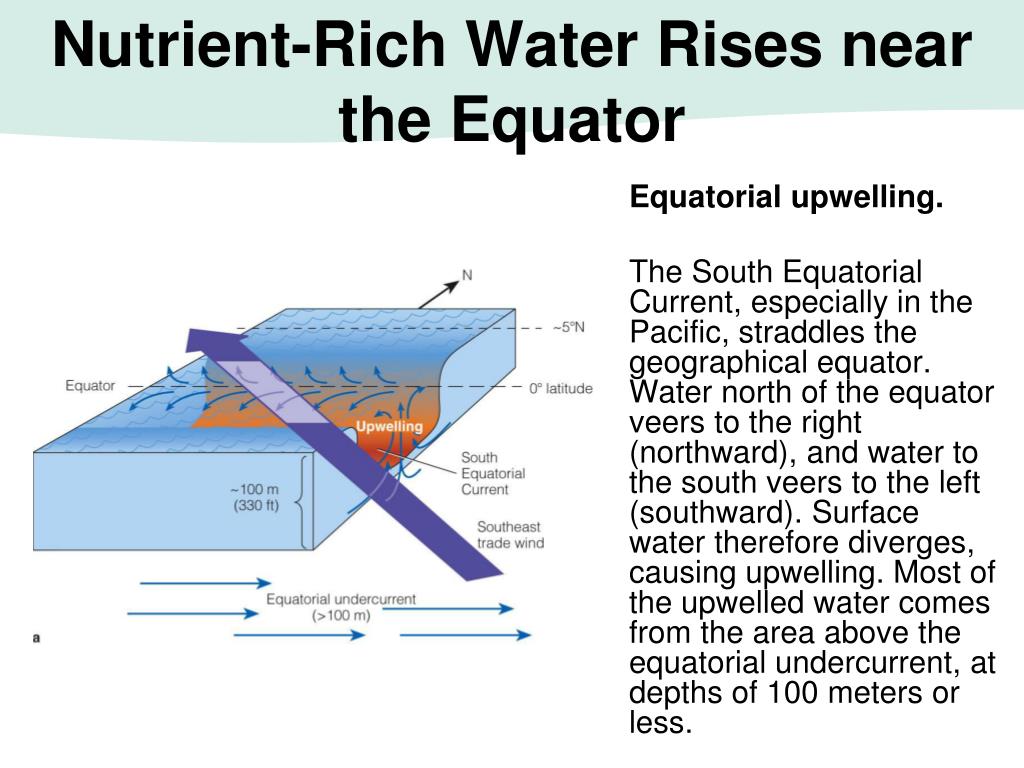 Nutrient-Rich Water Rises near the Equator

N

~5°N

Equator

0° latitude

Upwelling

South Equatorial Current

~100 m (330 ft)

Southeast trade wind

Equatorial undercurrent (>100 m)

a

Equatorial upwelling.

The South Equatorial Current, especially in the Pacific, straddles the geographical equator. Water north of the equator veers to the right (northward), and water to the south veers to the left (southward). Surface water therefore diverges, causing upwelling. Most of the upwelled water comes from the area above the equatorial undercurrent, at depths of 100 meters or less.